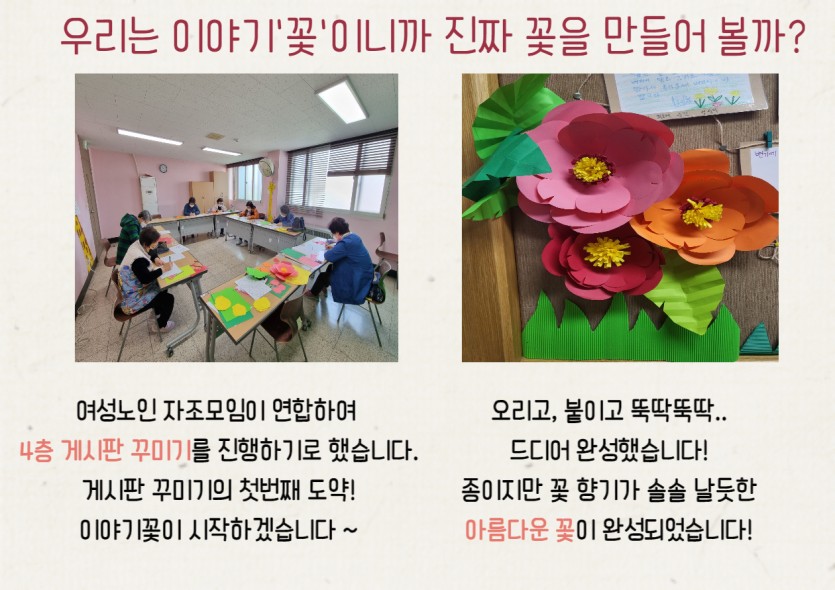 우리는 이야기'꽃'이니까 진짜 꽃을 만들어 볼까?

여성노인 자조모임이 연합하여
4층 게시판 꾸미기를 진행하기로 했습니다.
게시판 꾸미기의 첫번째 도약!
이야기꽃이 시작하겠습니다 ~

오리고, 붙이고 뚝딱뚝딱..
드디어 완성했습니다!
종이지만 꽃 향기가 솔솔 날듯한
아름다운 꽃이 완성되었습니다!